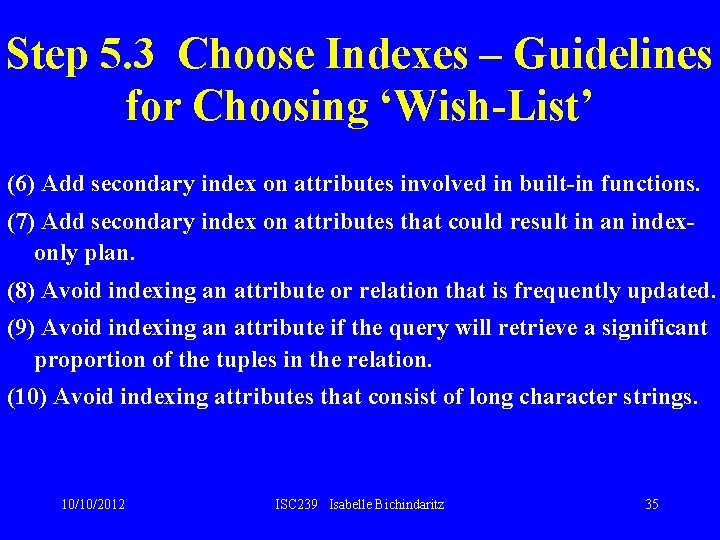 Step 5.3 Choose Indexes – Guidelines for Choosing ‘Wish-List’

(6) Add secondary index on attributes involved in built-in functions.

(7) Add secondary index on attributes that could result in an index-only plan.

(8) Avoid indexing an attribute or relation that is frequently updated.

(9) Avoid indexing an attribute if the query will retrieve a significant proportion of the tuples in the relation.

(10) Avoid indexing attributes that consist of long character strings.

10/10/2012 ISC239 Isabelle Bichindaritz 35